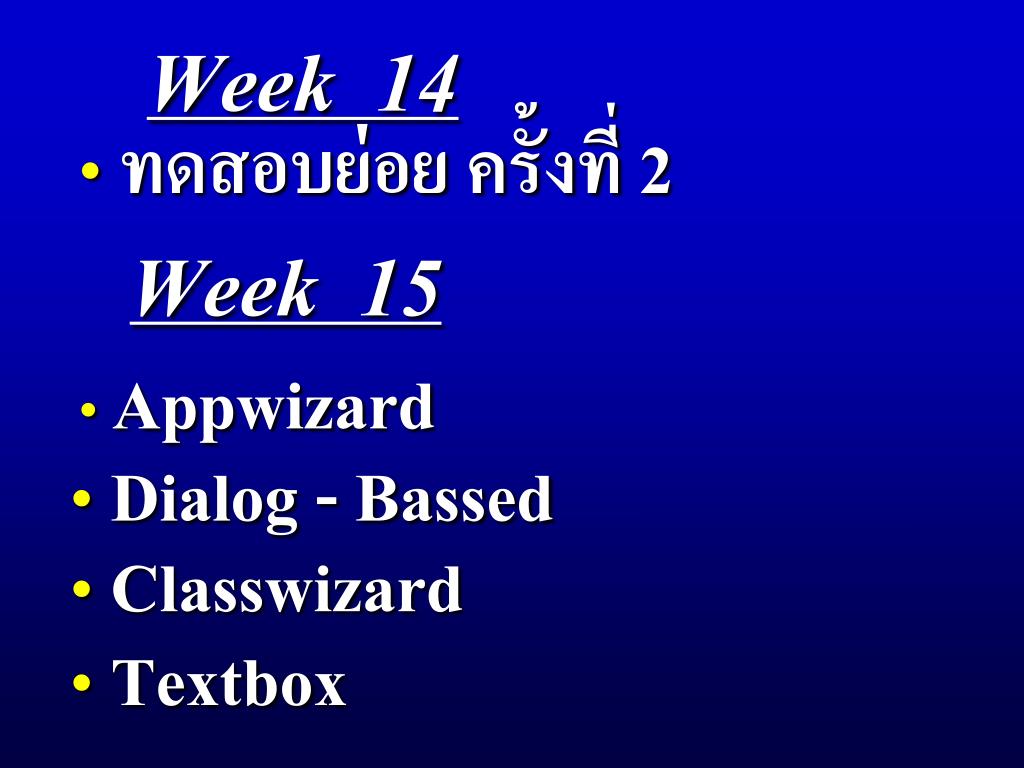 Week 14

• ทดสอบย่อย ครั้งที่ 2

Week 15

• Appwizard
• Dialog - Bassed
• Classwizard
• Textbox